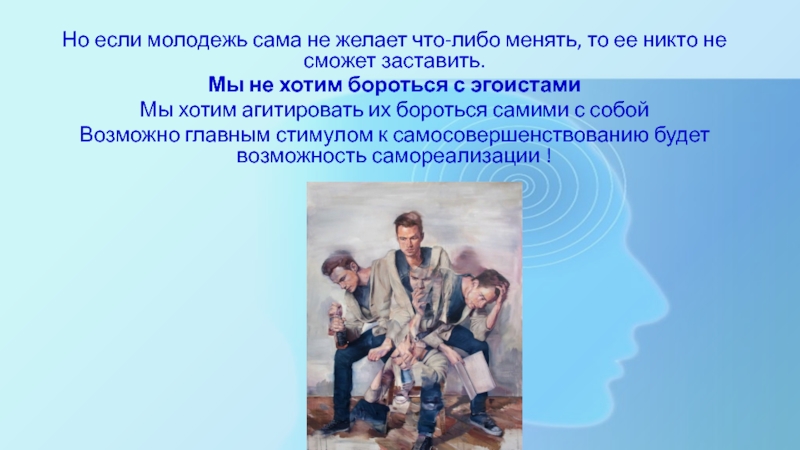 Но если молодежь сама не желает что-либо менять, то ее никто не сможет заставить.

Мы не хотим бороться с эгоистами

Мы хотим агитировать их бороться самими с собой

Возможно главным стимулом к самосовершенствованию будет возможность самореализации !